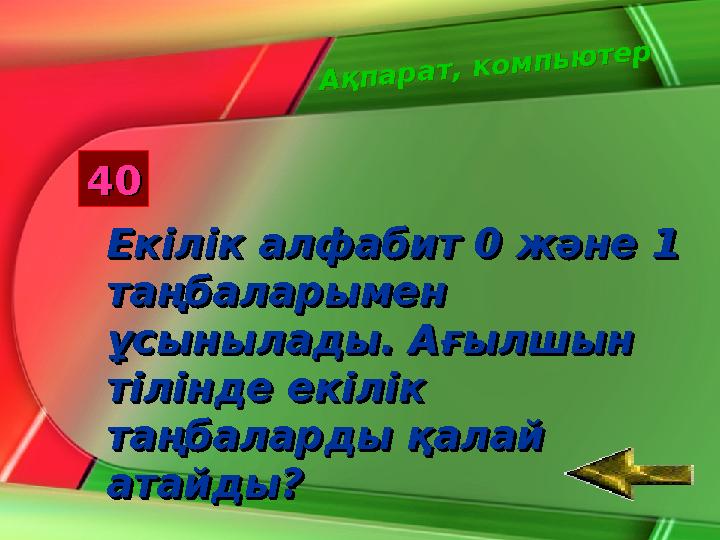 Ақпарат, компьютер

40

Екілік алфабит 0 және 1 таңбаларымен ұсынылады. Ағылшын тілінде екілік таңбаларды қалай атайды?